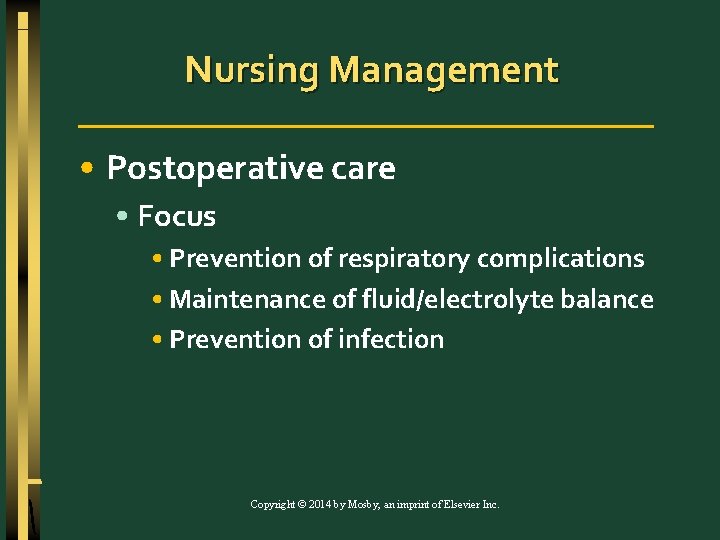 Nursing Management

• Postoperative care
  • Focus
    • Prevention of respiratory complications
    • Maintenance of fluid/electrolyte balance
    • Prevention of infection

Copyright © 2014 by Mosby, an imprint of Elsevier Inc.